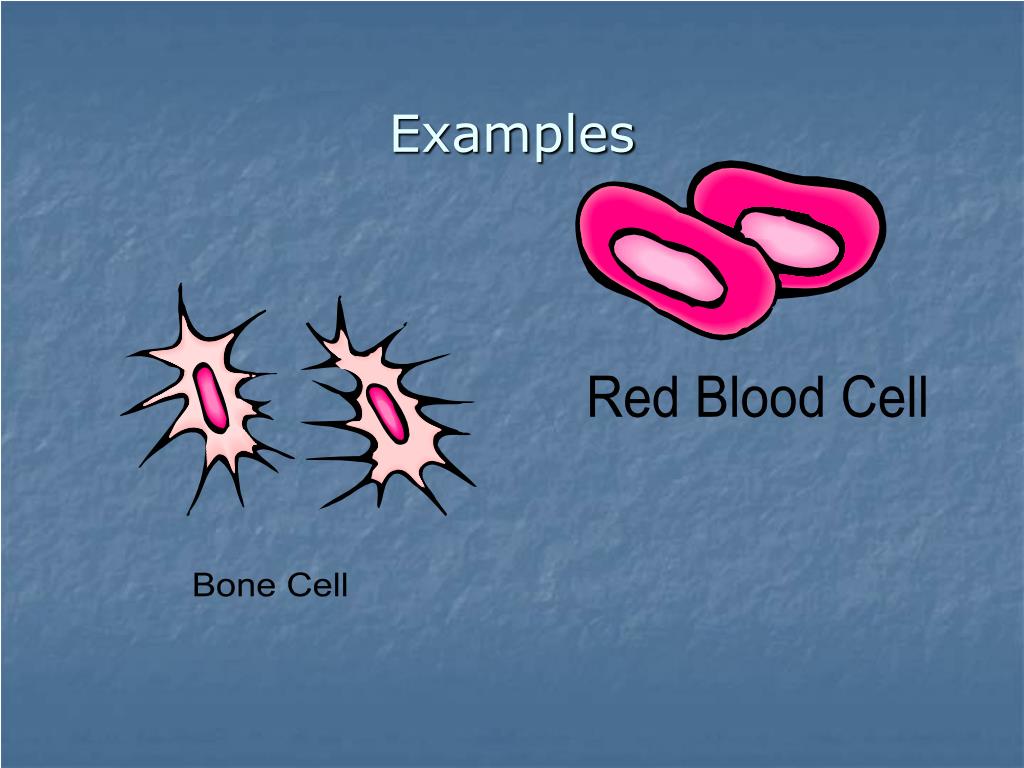 Examples

Red Blood Cell

Bone Cell